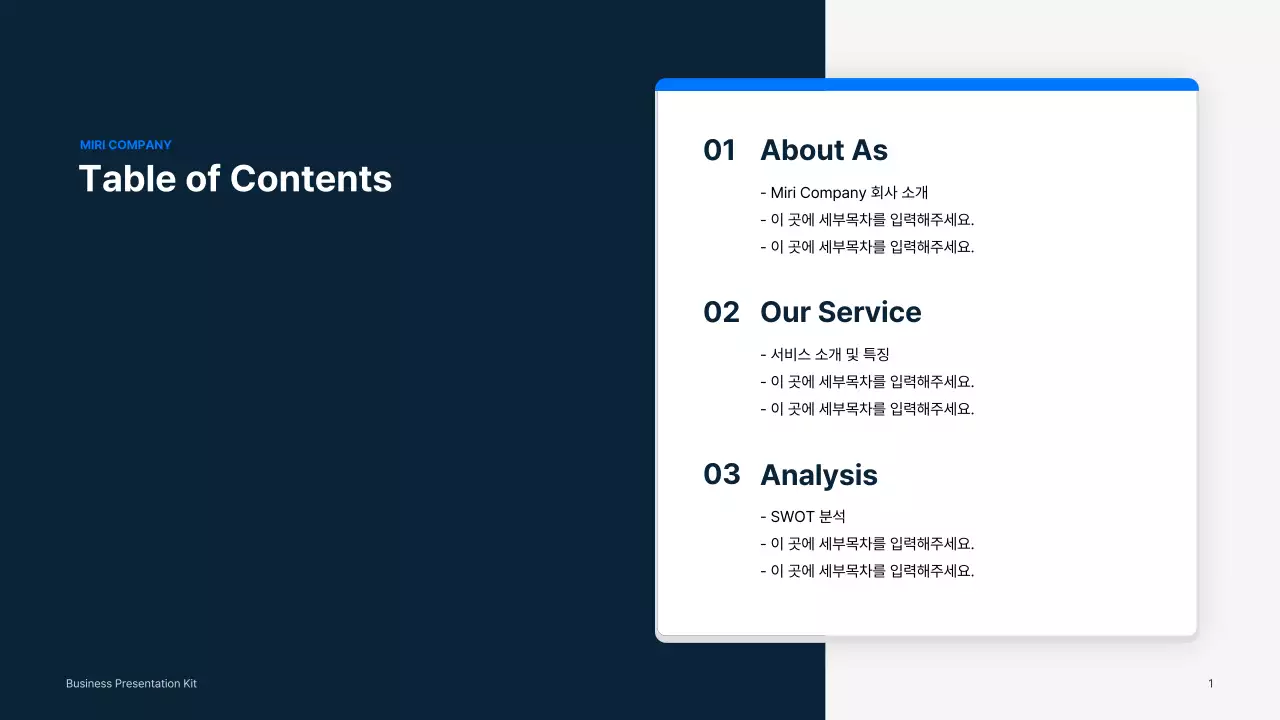 MIRI COMPANY
Table of Contents

01 About As
- Miri Company 회사 소개
- 이 곳에 세부목차를 입력해주세요.
- 이 곳에 세부목차를 입력해주세요.

02 Our Service
- 서비스 소개 및 특징
- 이 곳에 세부목차를 입력해주세요.
- 이 곳에 세부목차를 입력해주세요.

03 Analysis
- SWOT 분석
- 이 곳에 세부목차를 입력해주세요.
- 이 곳에 세부목차를 입력해주세요.

Business Presentation Kit

1